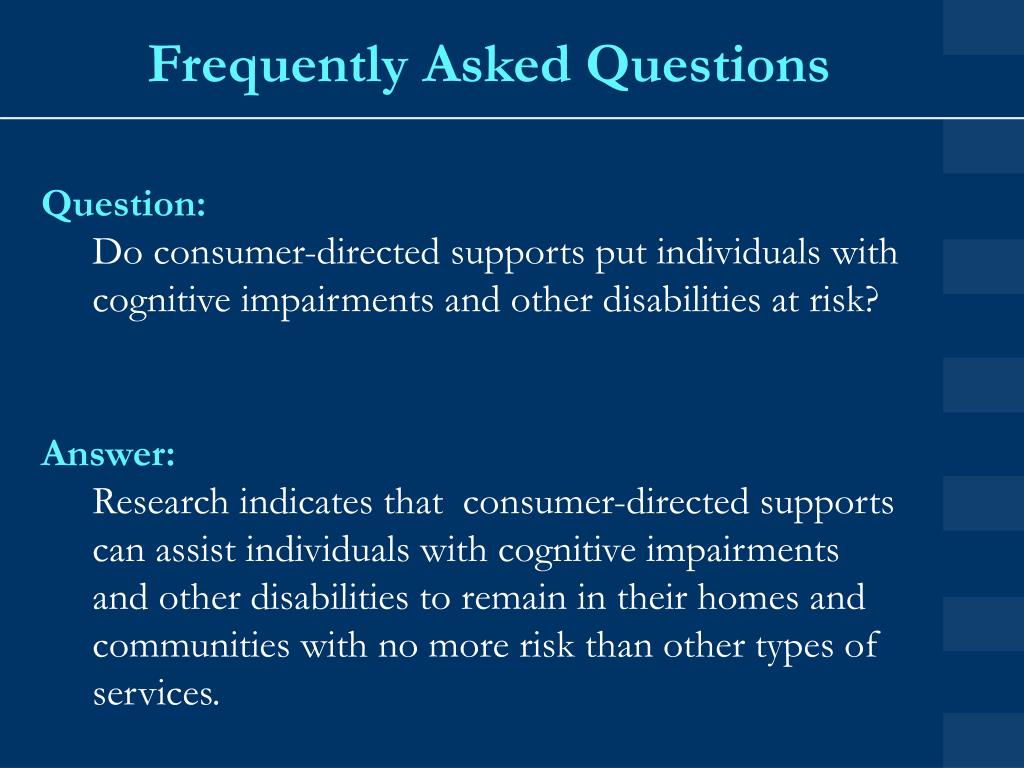 Frequently Asked Questions

Question:

Do consumer-directed supports put individuals with cognitive impairments and other disabilities at risk?

Answer:

Research indicates that consumer-directed supports can assist individuals with cognitive impairments and other disabilities to remain in their homes and communities with no more risk than other types of services.